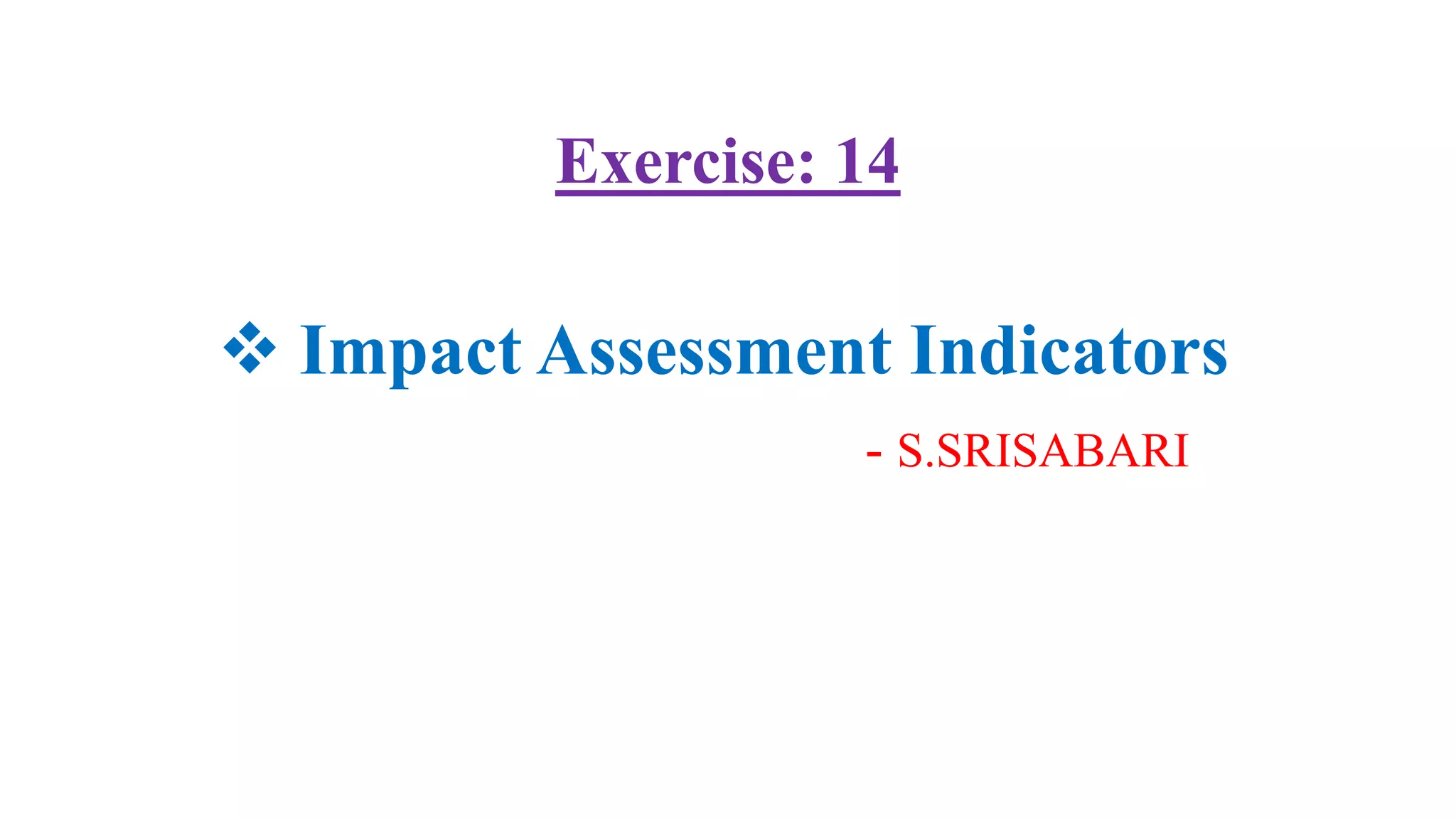 Exercise: 14

❖ Impact Assessment Indicators

- S.SRISABARI